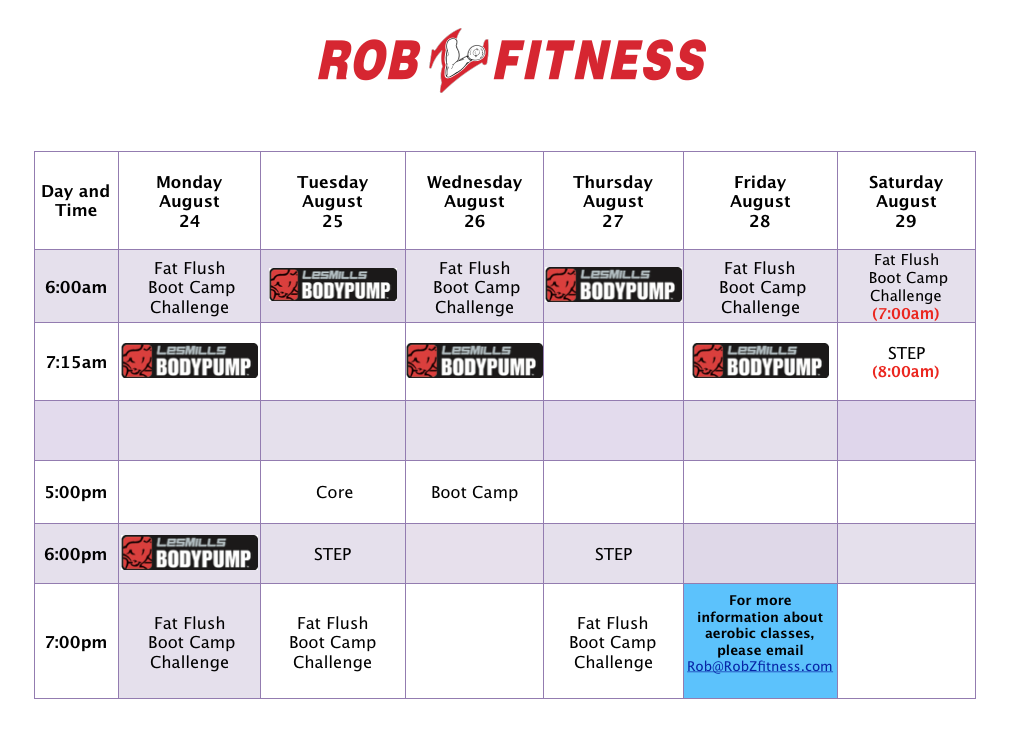 ROB FITNESS

| Day and Time | Monday August 24 | Tuesday August 25 | Wednesday August 26 | Thursday August 27 | Friday August 28 | Saturday August 29 |
|---|---|---|---|---|---|---|
| 6:00am | Fat Flush Boot Camp Challenge | LesMills BODYPUMP | Fat Flush Boot Camp Challenge | LesMills BODYPUMP | Fat Flush Boot Camp Challenge | Fat Flush Boot Camp Challenge (7:00am) |
| 7:15am | LesMills BODYPUMP | | LesMills BODYPUMP | | LesMills BODYPUMP | STEP (8:00am) |
| | | | | | | |
| 5:00pm | | Core | Boot Camp | | | |
| 6:00pm | LesMills BODYPUMP | STEP | | STEP | | |
| 7:00pm | Fat Flush Boot Camp Challenge | Fat Flush Boot Camp Challenge | | Fat Flush Boot Camp Challenge | For more information about aerobic classes, please email Rob@RobZfitness.com | |